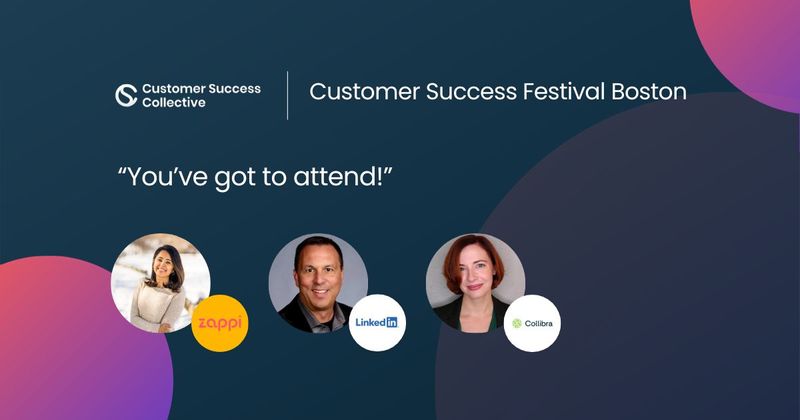 Customer Success Collective

Customer Success Festival Boston

“You’ve got to attend!”

zappi

LinkedIn

Collibra